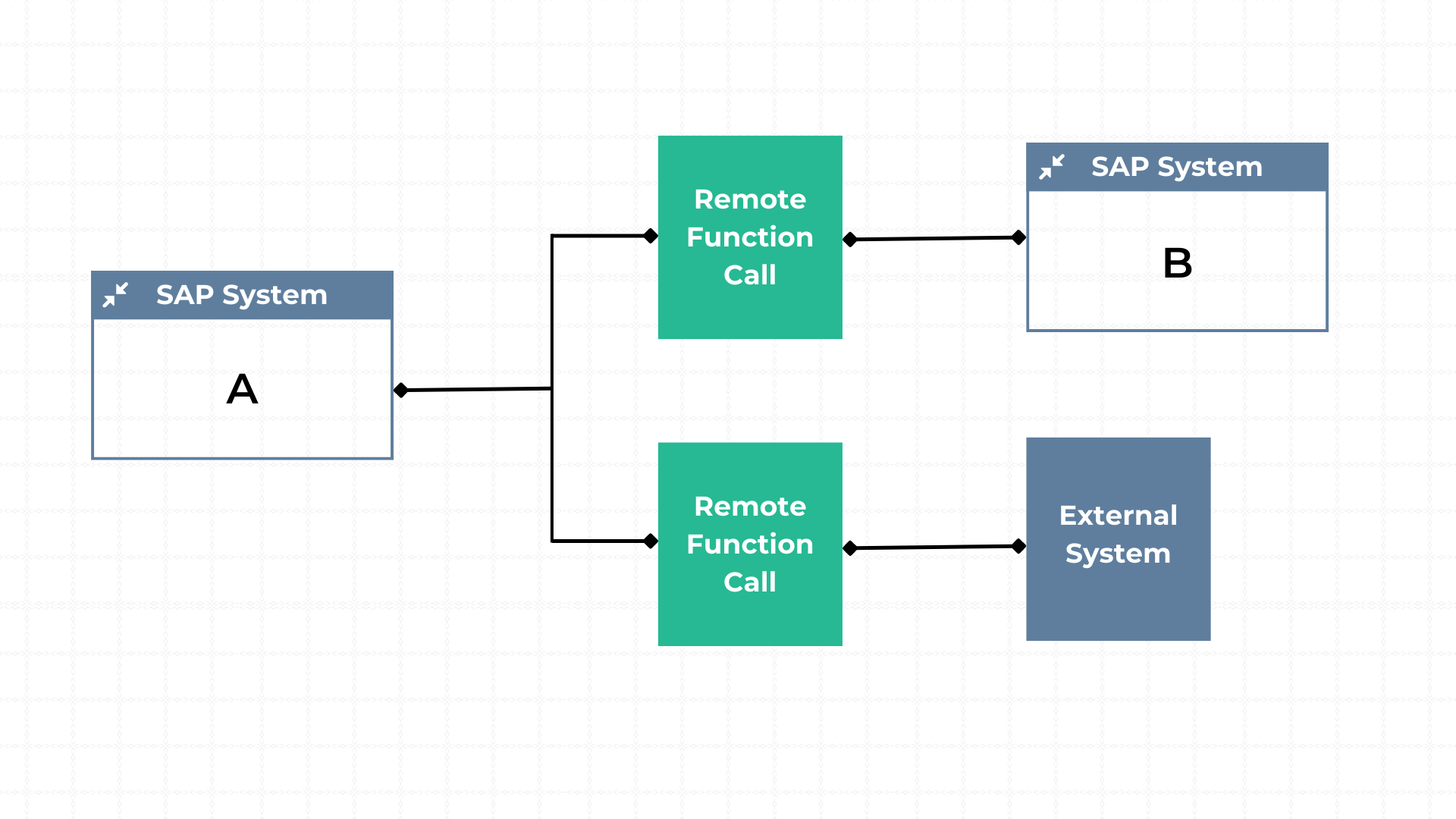 SAP System

A

Remote Function Call

SAP System

B

Remote Function Call

External System